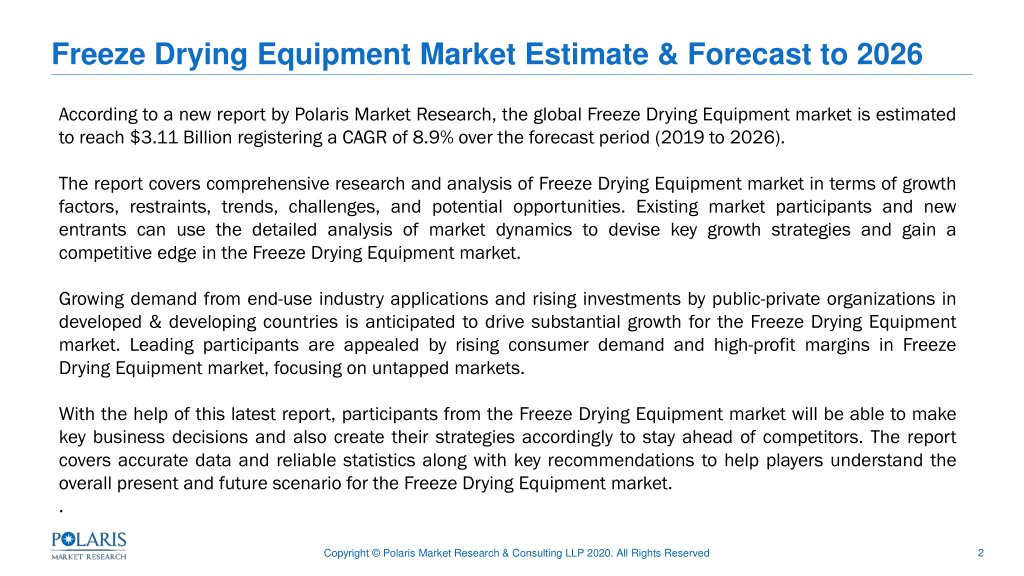 Freeze Drying Equipment Market Estimate & Forecast to 2026

According to a new report by Polaris Market Research, the global Freeze Drying Equipment market is estimated to reach $3.11 Billion registering a CAGR of 8.9% over the forecast period (2019 to 2026).

The report covers comprehensive research and analysis of Freeze Drying Equipment market in terms of growth factors, restraints, trends, challenges, and potential opportunities. Existing market participants and new entrants can use the detailed analysis of market dynamics to devise key growth strategies and gain a competitive edge in the Freeze Drying Equipment market.

Growing demand from end-use industry applications and rising investments by public-private organizations in developed & developing countries is anticipated to drive substantial growth for the Freeze Drying Equipment market. Leading participants are appealed by rising consumer demand and high-profit margins in Freeze Drying Equipment market, focusing on untapped markets.

With the help of this latest report, participants from the Freeze Drying Equipment market will be able to make key business decisions and also create their strategies accordingly to stay ahead of competitors. The report covers accurate data and reliable statistics along with key recommendations to help players understand the overall present and future scenario for the Freeze Drying Equipment market.
.

POLARIS MARKET RESEARCH

Copyright © Polaris Market Research & Consulting LLP 2020. All Rights Reserved

2